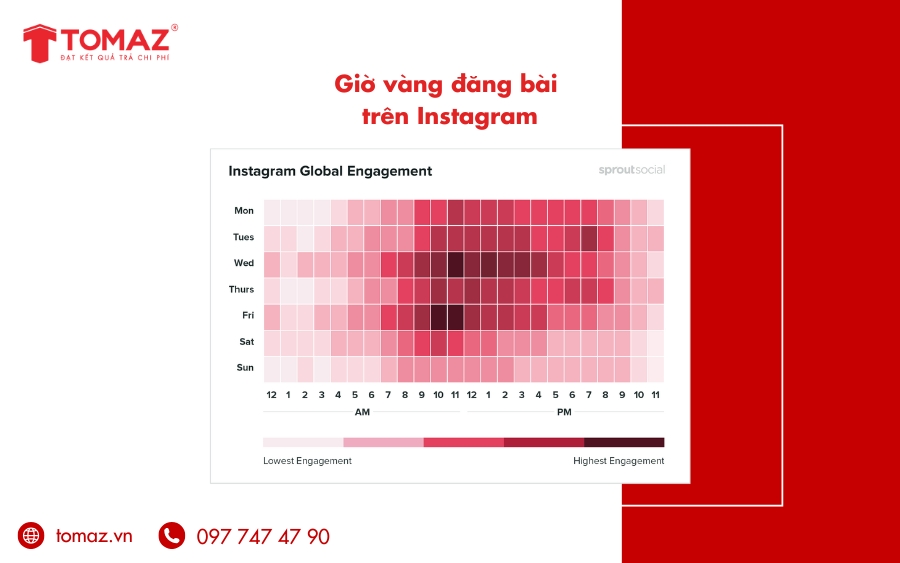 TOMAZ®
ĐẠT KẾT QUẢ TRẢ CHI PHÍ

Giờ vàng đăng bài trên Instagram

Instagram Global Engagement

sproutsocial

Mon
Tues
Wed
Thurs
Fri
Sat
Sun

12 1 2 3 4 5 6 7 8 9 10 11 12 1 2 3 4 5 6 7 8 9 10 11

AM

PM

Lowest Engagement

Highest Engagement

tomaz.vn

097 747 47 90